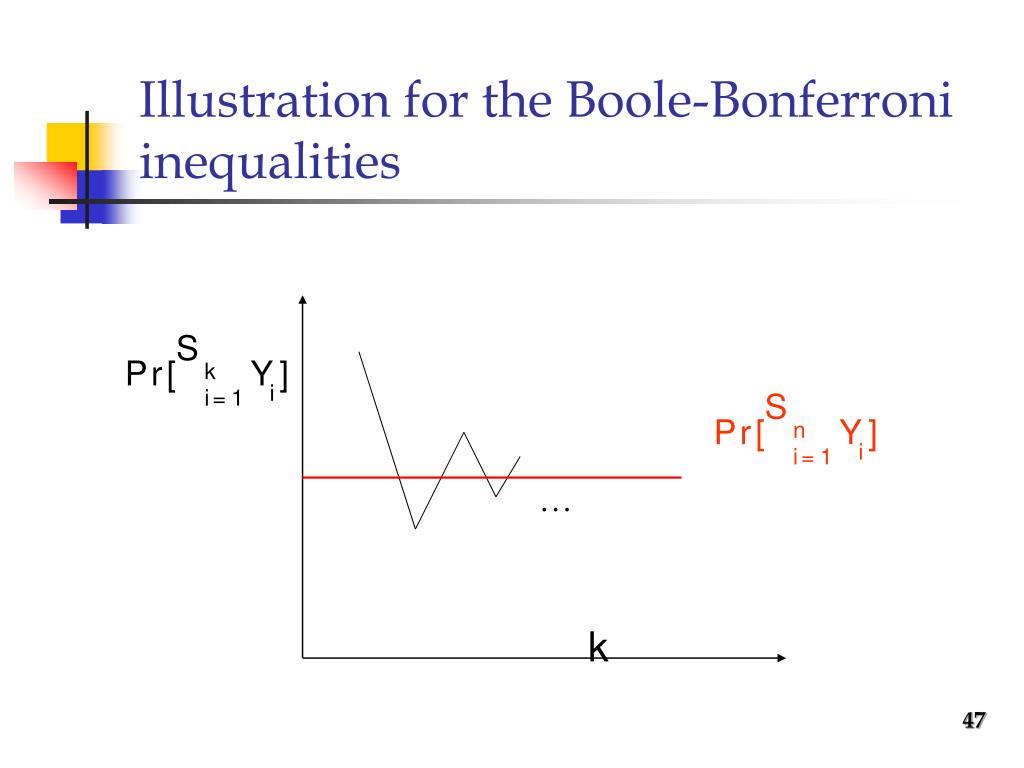 Illustration for the Boole-Bonferroni inequalities

$Pr[S_{i=1}^{k} Y_i]$

$Pr[S_{i=1}^{n} Y_i]$

…

k

47